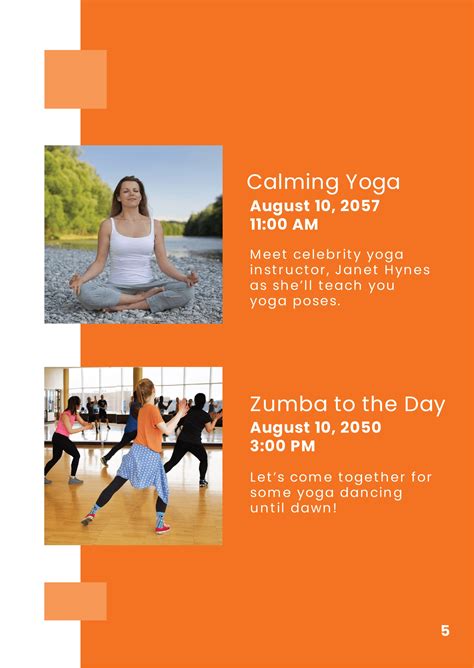 Calming Yoga
August 10, 2057
11:00 AM

Meet celebrity yoga instructor, Janet Hynes as she'll teach you yoga poses.

Zumba to the Day
August 10, 2050
3:00 PM

Let's come together for some yoga dancing until dawn!

5